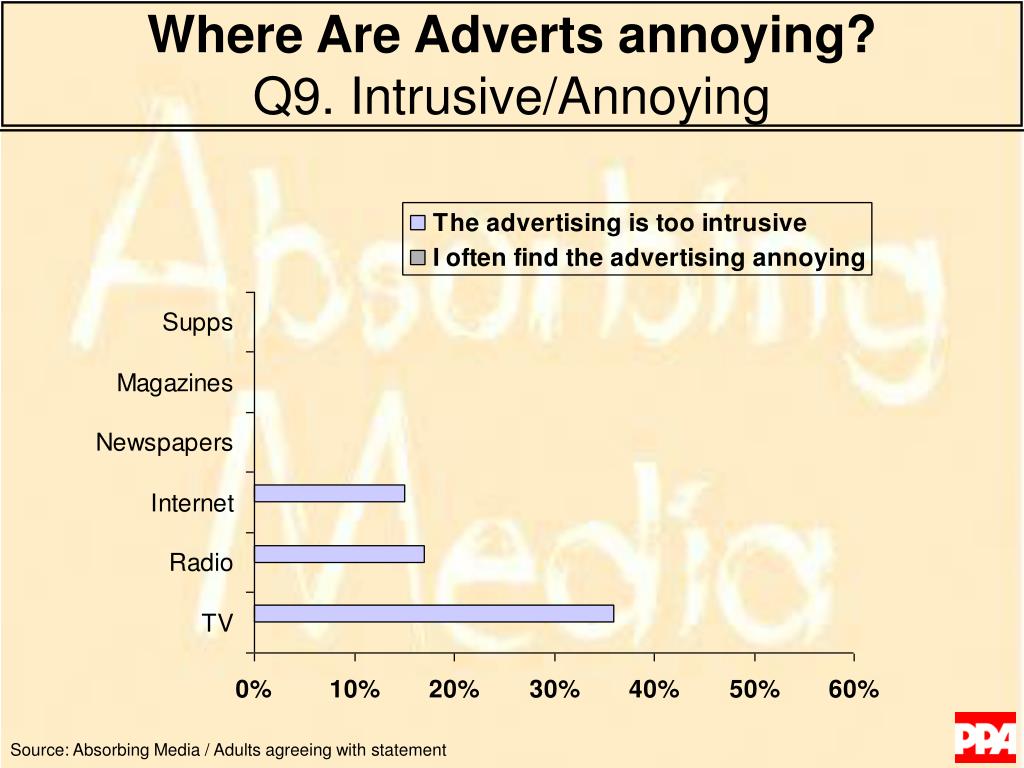 Where Are Adverts annoying?
Q9. Intrusive/Annoying

Absorbing Media

The advertising is too intrusive
I often find the advertising annoying

Supps
Magazines
Newspapers
Internet
Radio
TV

0% 10% 20% 30% 40% 50% 60%

Source: Absorbing Media / Adults agreeing with statement

PPA